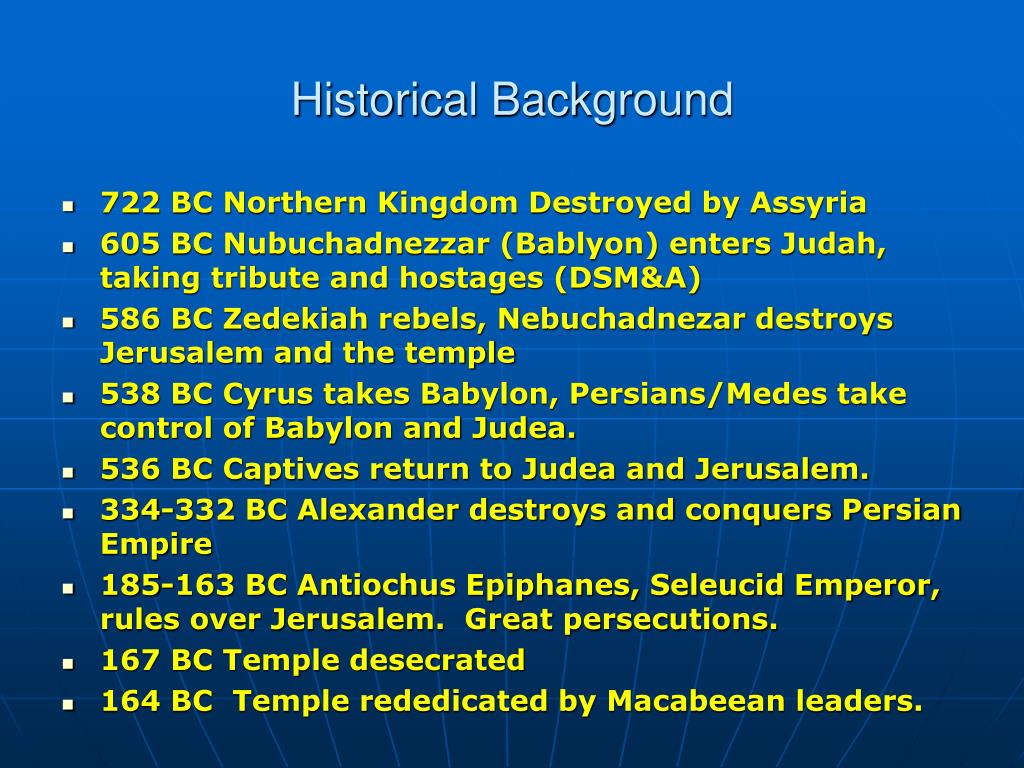 Historical Background

- 722 BC Northern Kingdom Destroyed by Assyria
- 605 BC Nubuchadnezzar (Bablyon) enters Judah, taking tribute and hostages (DSM&A)
- 586 BC Zedekiah rebels, Nebuchadnezar destroys Jerusalem and the temple
- 538 BC Cyrus takes Babylon, Persians/Medes take control of Babylon and Judea.
- 536 BC Captives return to Judea and Jerusalem.
- 334-332 BC Alexander destroys and conquers Persian Empire
- 185-163 BC Antiochus Epiphanes, Seleucid Emperor, rules over Jerusalem. Great persecutions.
- 167 BC Temple desecrated
- 164 BC Temple rededicated by Macabeean leaders.